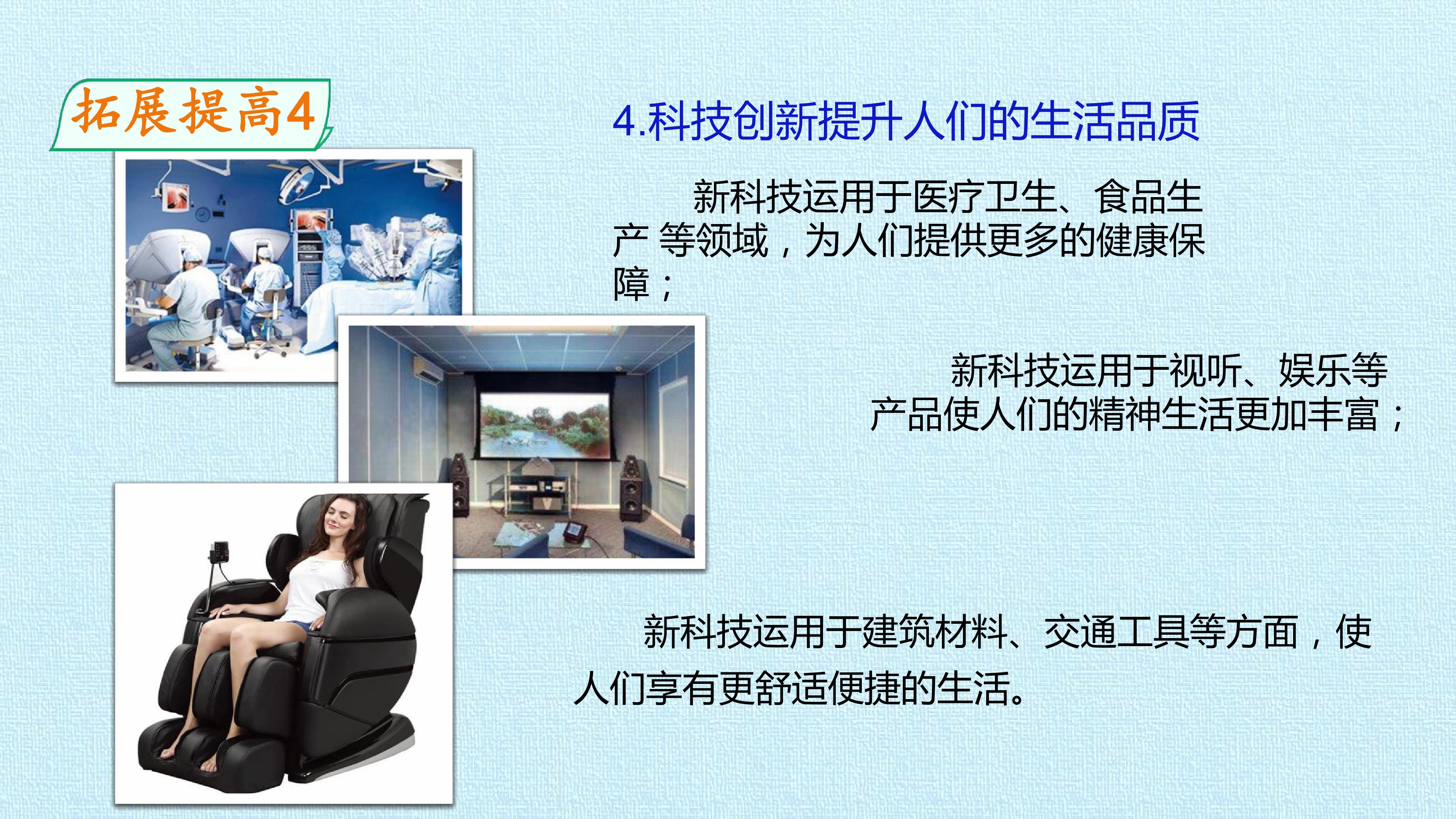 拓展提高4

4.科技创新提升人们的生活品质

新科技运用于医疗卫生、食品生产 等领域，为人们提供更多的健康保障；

新科技运用于视听、娱乐等产品使人们的精神生活更加丰富；

新科技运用于建筑材料、交通工具等方面，使人们享有更舒适便捷的生活。